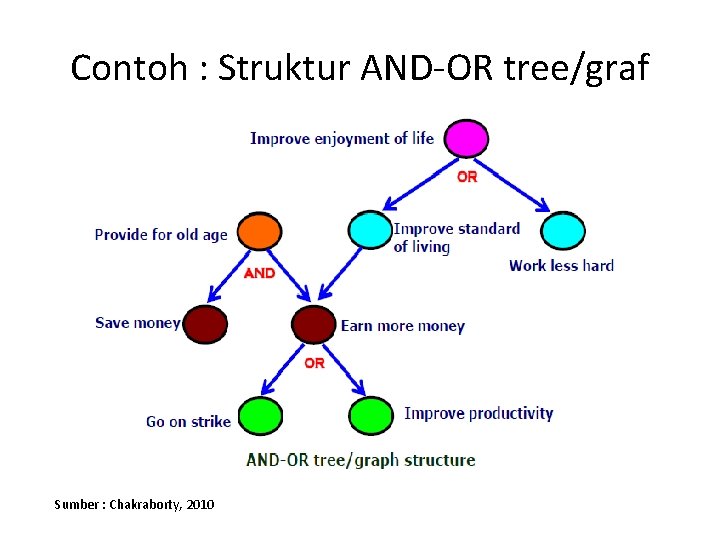 Contoh : Struktur AND-OR tree/graf

Improve enjoyment of life

OR

Provide for old age

Improve standard of living

Work less hard

AND

Save money

Earn more money

OR

Go on strike

Improve productivity

AND-OR tree/graph structure

Sumber : Chakraborty, 2010